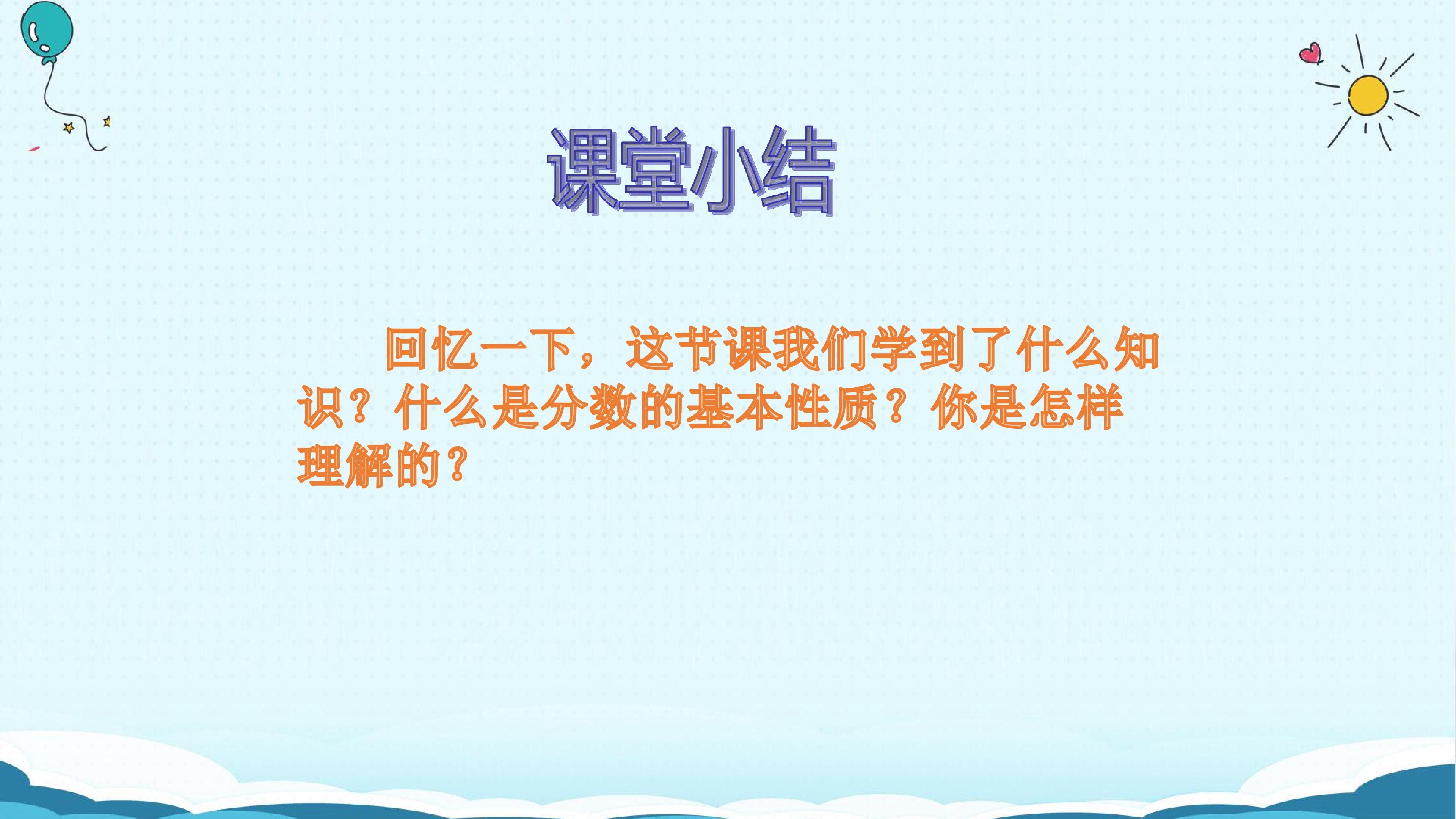 课堂小结

回忆一下，这节课我们学到了什么知识？什么是分数的基本性质？你是怎样理解的？